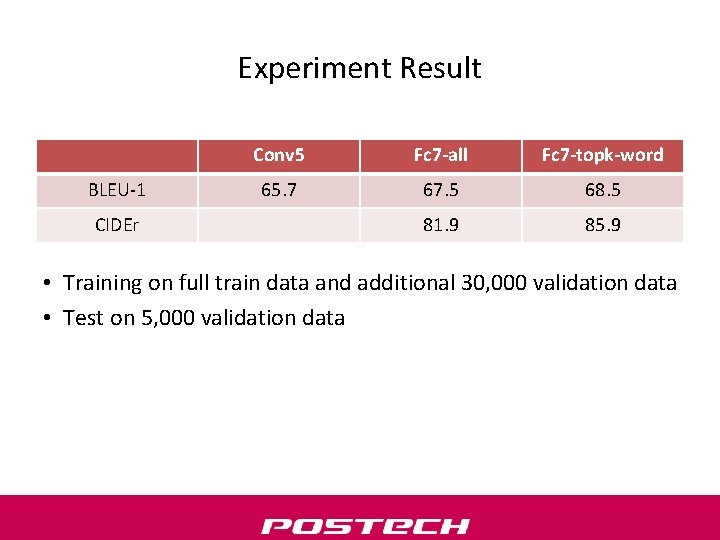 Experiment Result

| | Conv5 | Fc7-all | Fc7-topk-word |
|---|---|---|---|
| BLEU-1 | 65.7 | 67.5 | 68.5 |
| CIDEr | | 81.9 | 85.9 |

• Training on full train data and additional 30,000 validation data
• Test on 5,000 validation data

POSTECH